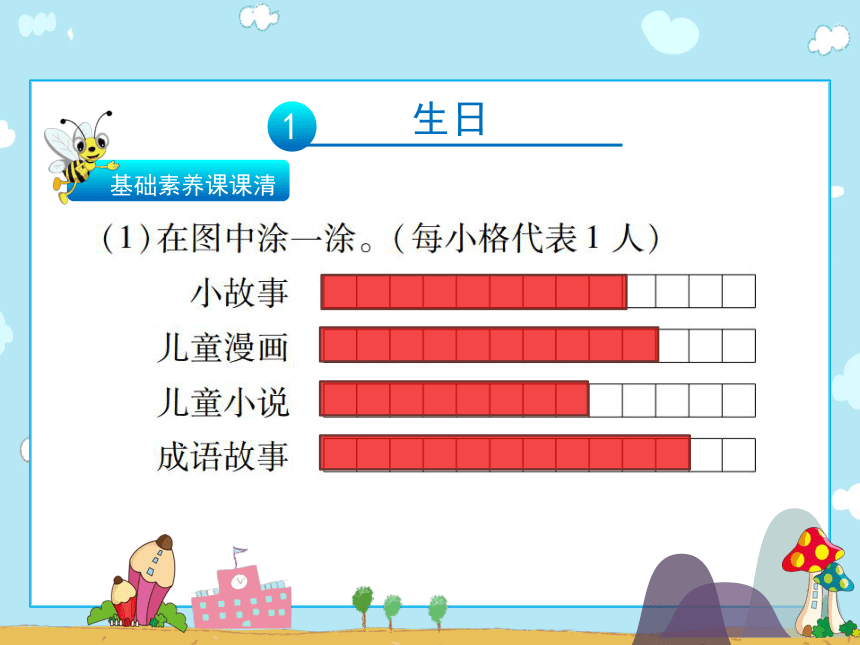 1 生日

基础素养课课清

(1) 在图中涂一涂。(每小格代表 1 人)

小故事

儿童漫画

儿童小说

成语故事